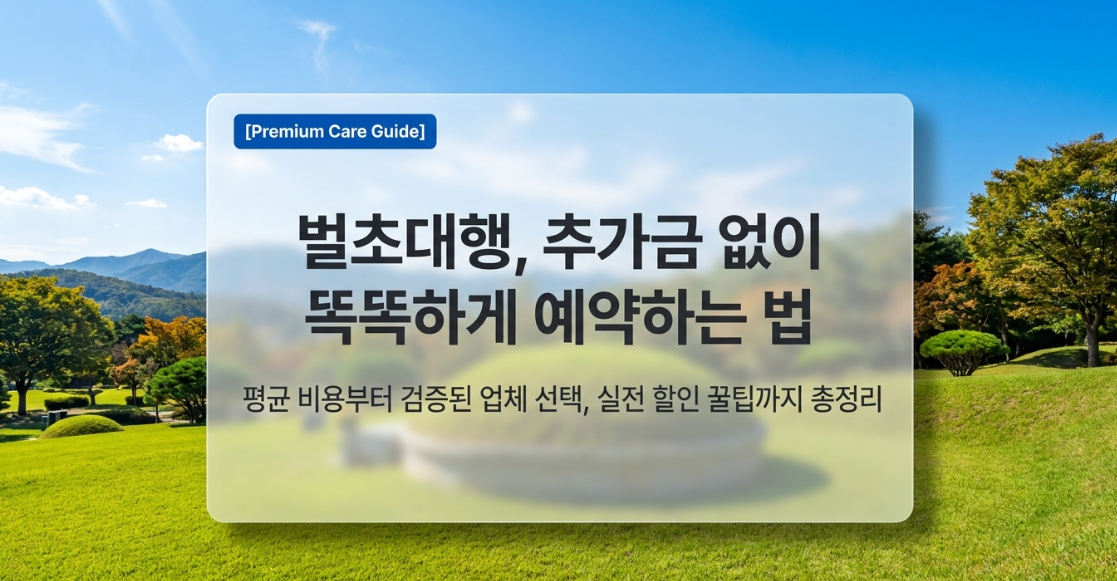 [Premium Care Guide]

벌초대행, 추가금 없이 똑똑하게 예약하는 법

평균 비용부터 검증된 업체 선택, 실전 할인 꿀팁까지 총정리